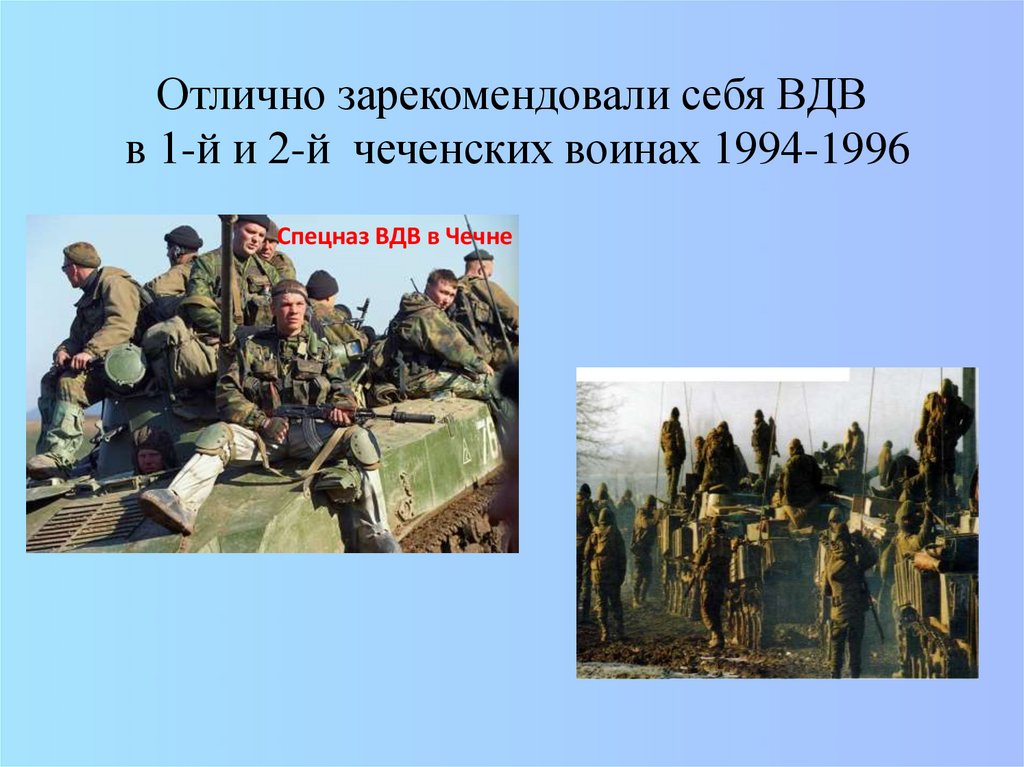 Отлично зарекомендовали себя ВДВ
в 1-й и 2-й чеченских воинах 1994-1996

Спецназ ВДВ в Чечне